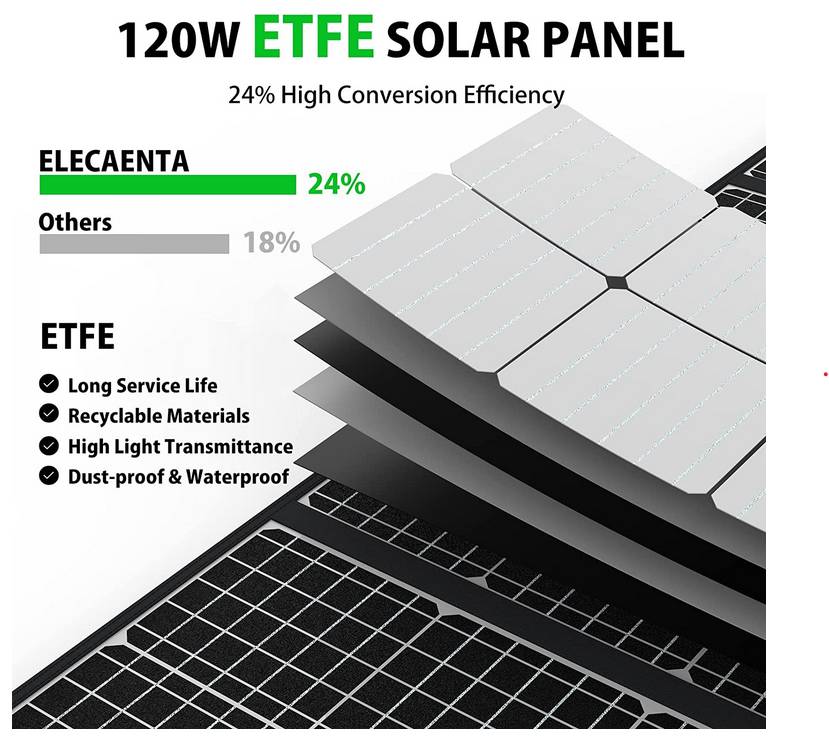 120W ETFE SOLAR PANEL

24% High Conversion Efficiency

ELECAENTA
24%

Others
18%

ETFE

Long Service Life
Recyclable Materials
High Light Transmittance
Dust-proof & Waterproof